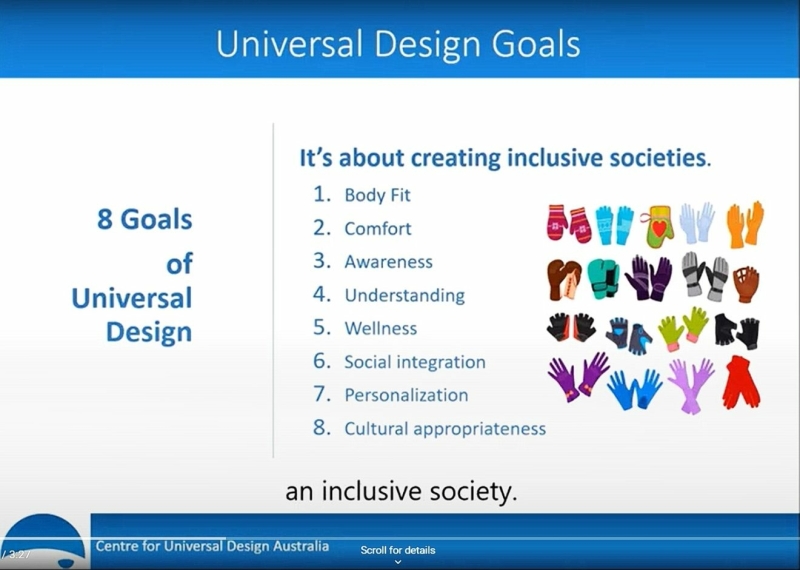 Universal Design Goals

8 Goals of Universal Design

It's about creating inclusive societies.

1. Body Fit
2. Comfort
3. Awareness
4. Understanding
5. Wellness
6. Social integration
7. Personalization
8. Cultural appropriateness

an inclusive society.

/ 3:27

Centre for Universal Design Australia

Scroll for details